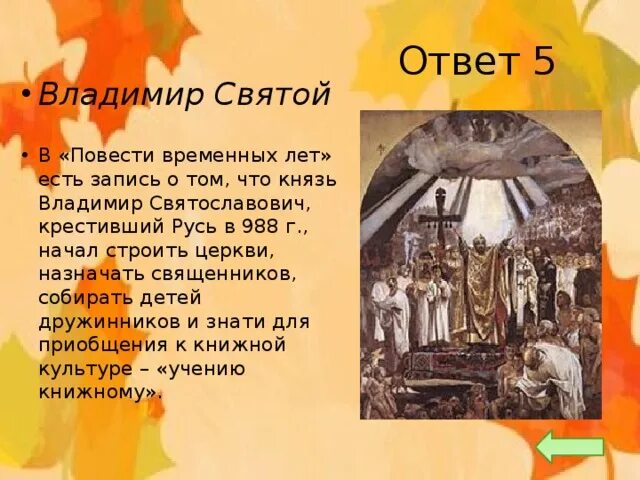 Ответ 5

• Владимир Святой

• В «Повести временных лет» есть запись о том, что князь Владимир Святославович, крестивший Русь в 988 г., начал строить церкви, назначать священников, собирать детей дружинников и знати для приобщения к книжной культуре – «учению книжному».